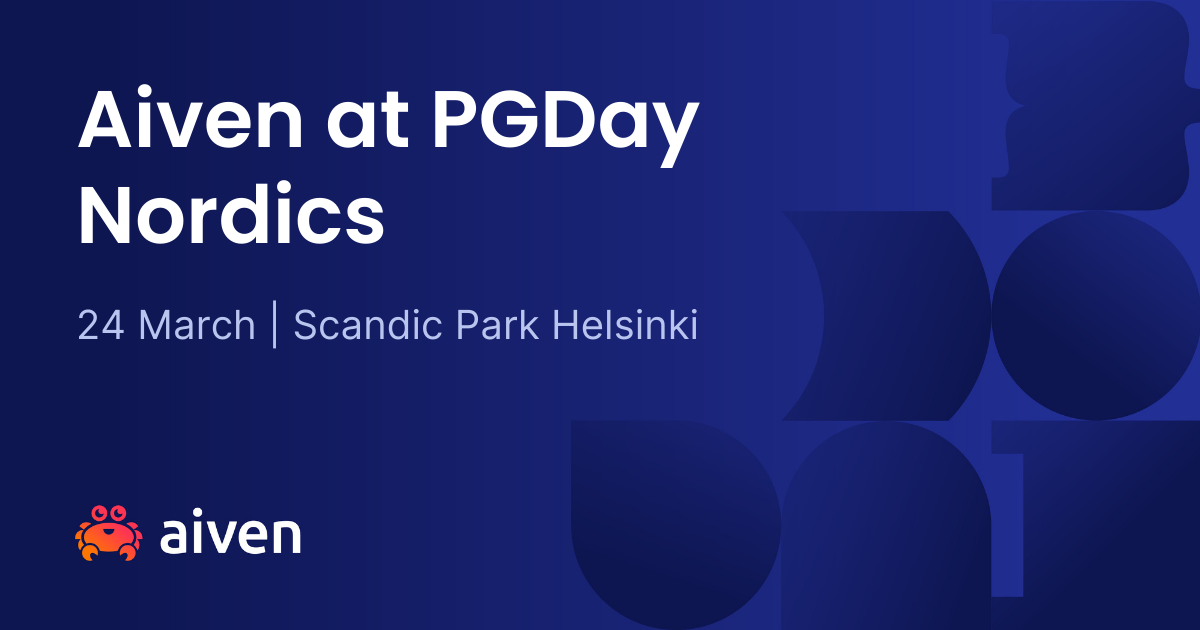 Aiven at PGDay Nordics

24 March | Scandic Park Helsinki

aiven